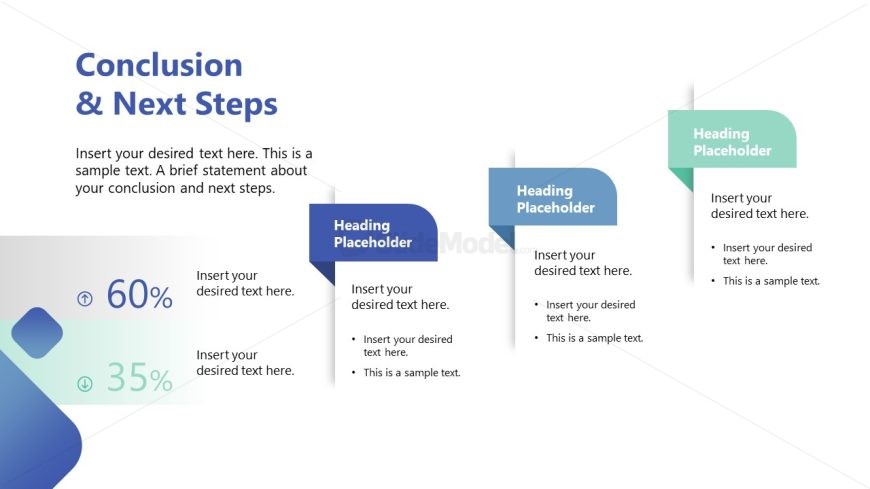 Conclusion
& Next Steps

Insert your desired text here. This is a sample text. A brief statement about your conclusion and next steps.

60%

Insert your desired text here.

35%

Insert your desired text here.

Heading Placeholder

Insert your desired text here.

• Insert your desired text here.
• This is a sample text.

Heading Placeholder

Insert your desired text here.

• Insert your desired text here.
• This is a sample text.

Heading Placeholder

Insert your desired text here.

• Insert your desired text here.
• This is a sample text.